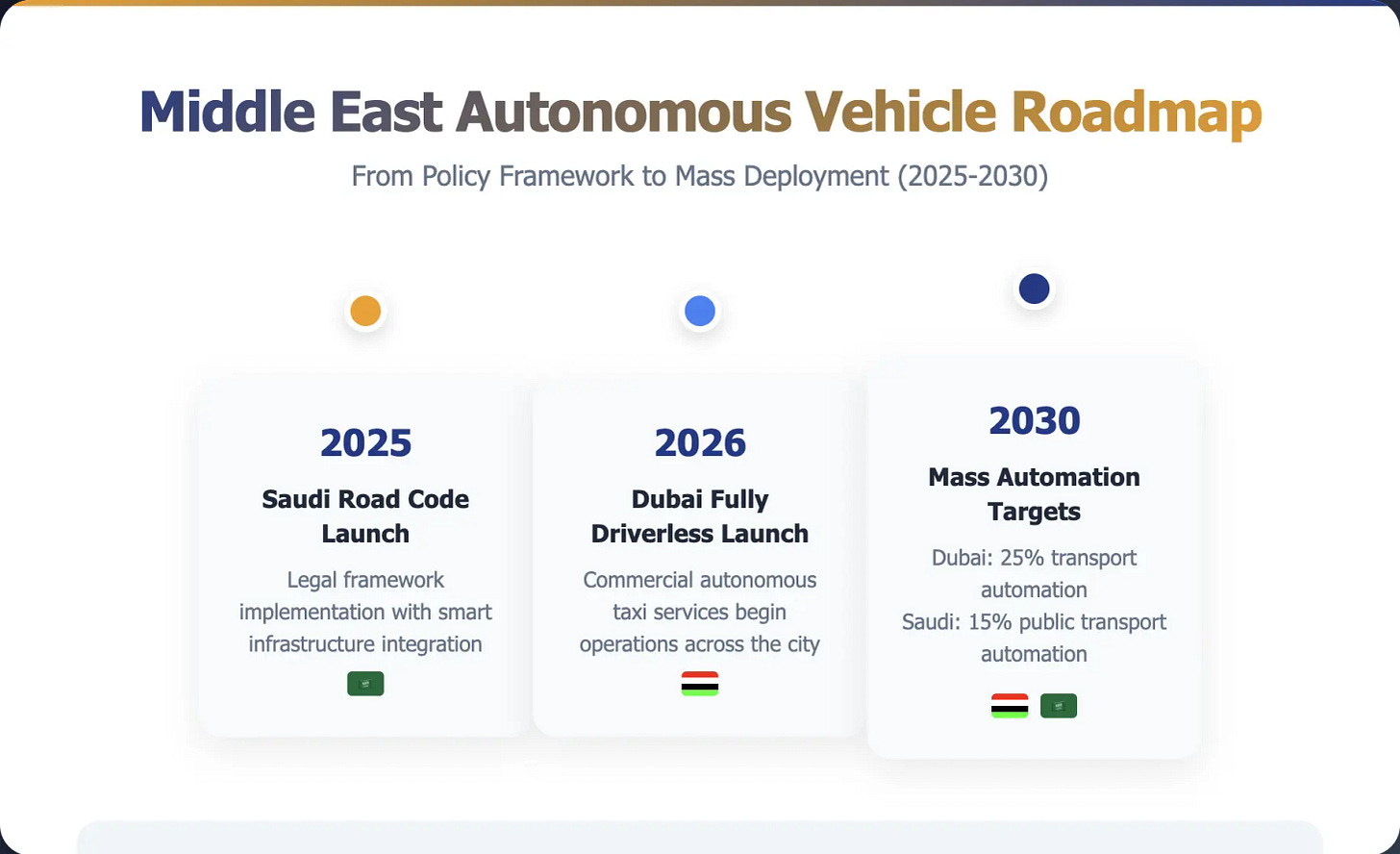 Middle East Autonomous Vehicle Roadmap

From Policy Framework to Mass Deployment (2025-2030)

2025

Saudi Road Code Launch

Legal framework implementation with smart infrastructure integration

2026

Dubai Fully Driverless Launch

Commercial autonomous taxi services begin operations across the city

2030

Mass Automation Targets

Dubai: 25% transport automation
Saudi: 15% public transport automation